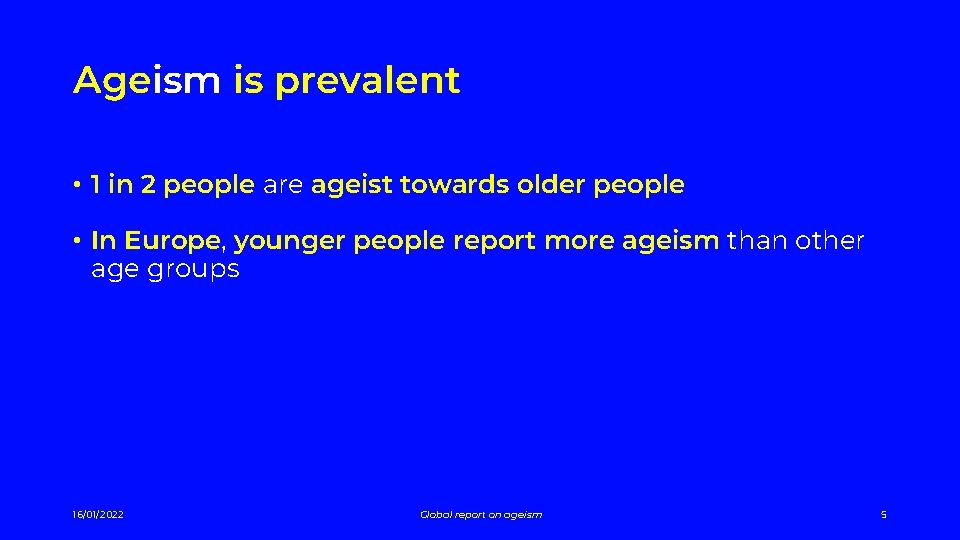 Ageism is prevalent

• 1 in 2 people are ageist towards older people

• In Europe, younger people report more ageism than other age groups

16/01/2022

Global report on ageism

5